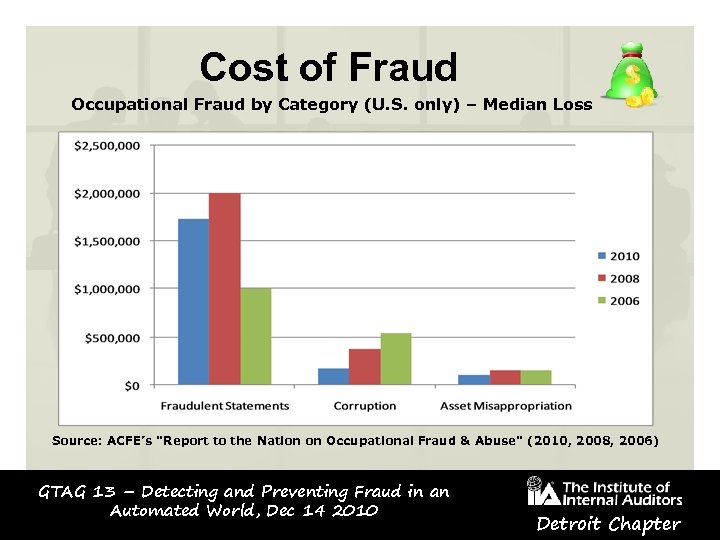 Cost of Fraud

Occupational Fraud by Category (U.S. only) – Median Loss

$2,500,000
$2,000,000
$1,500,000
$1,000,000
$500,000
$0

Fraudulent Statements
Corruption
Asset Misappropriation

2010
2008
2006

Source: ACFE's "Report to the Nation on Occupational Fraud & Abuse" (2010, 2008, 2006)

GTAG 13 – Detecting and Preventing Fraud in an Automated World, Dec 14 2010

IIA The Institute of Internal Auditors
Detroit Chapter